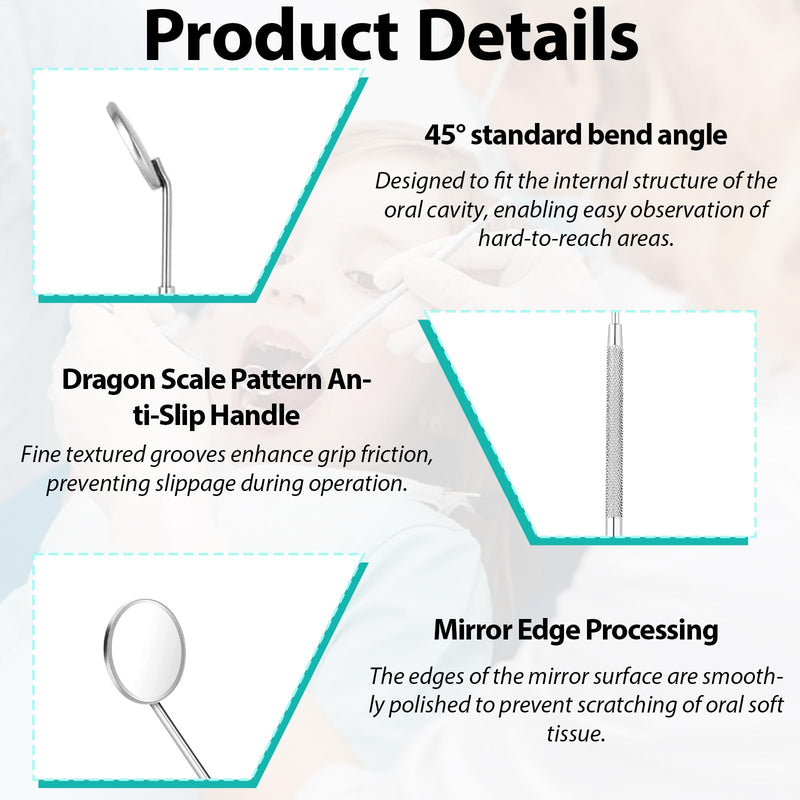 Product Details

45° standard bend angle

Designed to fit the internal structure of the oral cavity, enabling easy observation of hard-to-reach areas.

Dragon Scale Pattern Anti-Slip Handle

Fine textured grooves enhance grip friction, preventing slippage during operation.

Mirror Edge Processing

The edges of the mirror surface are smoothly polished to prevent scratching of oral soft tissue.